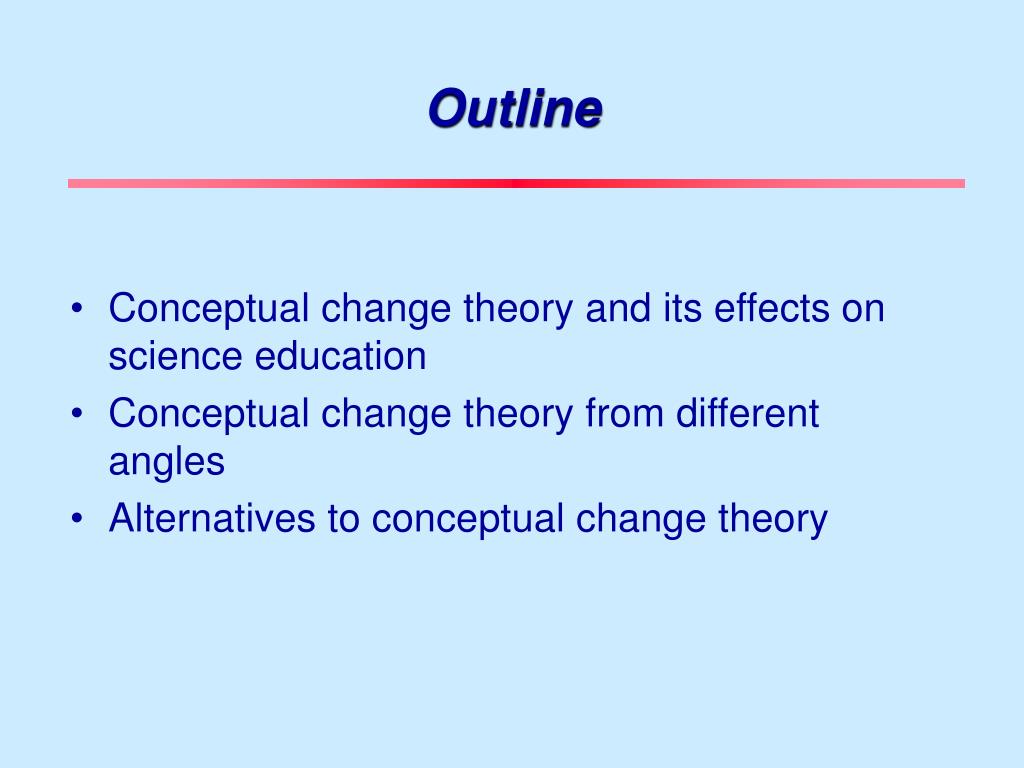 Outline

• Conceptual change theory and its effects on science education
• Conceptual change theory from different angles
• Alternatives to conceptual change theory